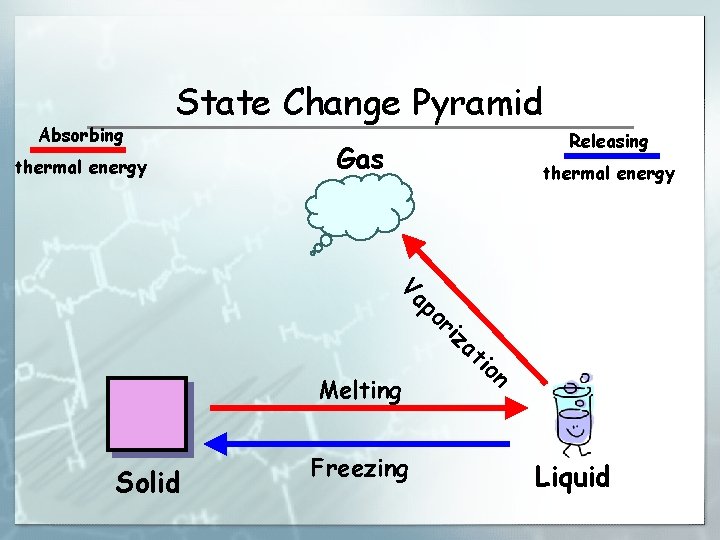 State Change Pyramid

Absorbing
thermal energy

Releasing
thermal energy

Gas

Vaporization

Melting

Freezing

Solid

Liquid